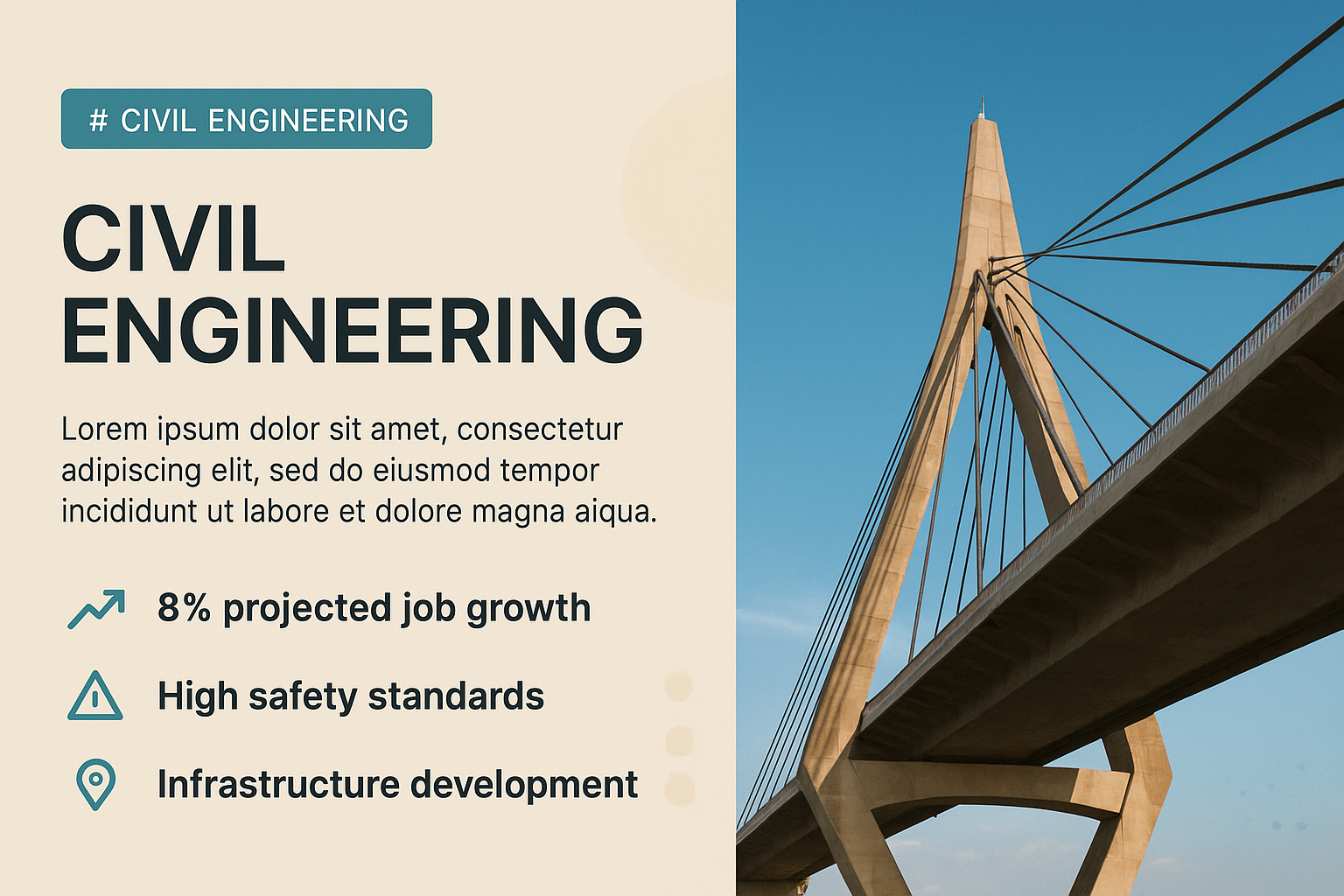 # CIVIL ENGINEERING

CIVIL ENGINEERING

Lorem ipsum dolor sit amet, consectetur adipiscing elit, sed do eiusmod tempor incididunt ut labore et dolore magna aiqua.

8% projected job growth

High safety standards

Infrastructure development